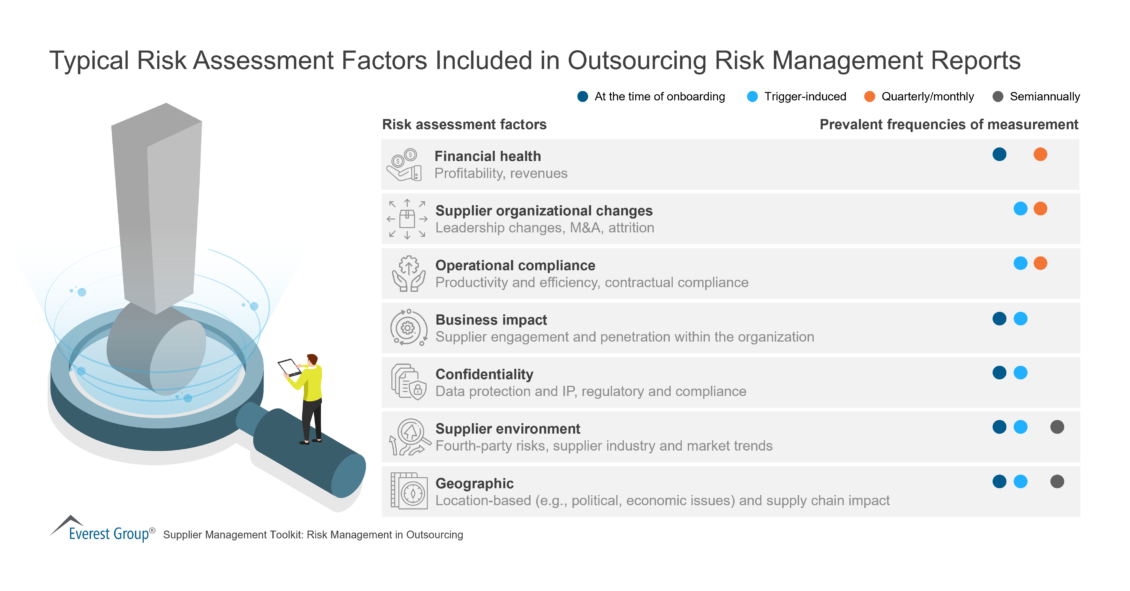 Typical Risk Assessment Factors Included in Outsourcing Risk Management Reports

At the time of onboarding Trigger-induced Quarterly/monthly Semiannually

Risk assessment factors

Prevalent frequencies of measurement

Financial health
Profitability, revenues

Supplier organizational changes
Leadership changes, M&A, attrition

Operational compliance
Productivity and efficiency, contractual compliance

Business impact
Supplier engagement and penetration within the organization

Confidentiality
Data protection and IP, regulatory and compliance

Supplier environment
Fourth-party risks, supplier industry and market trends

Geographic
Location-based (e.g., political, economic issues) and supply chain impact

Everest Group® Supplier Management Toolkit: Risk Management in Outsourcing